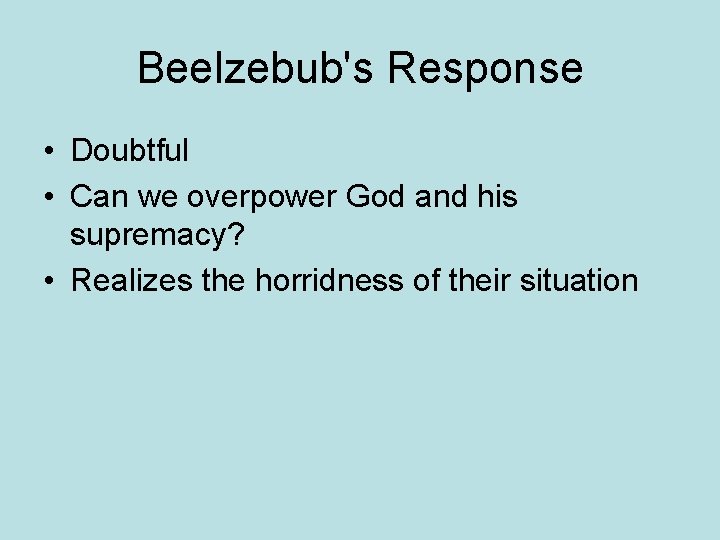 Beelzebub's Response

• Doubtful
• Can we overpower God and his supremacy?
• Realizes the horridness of their situation